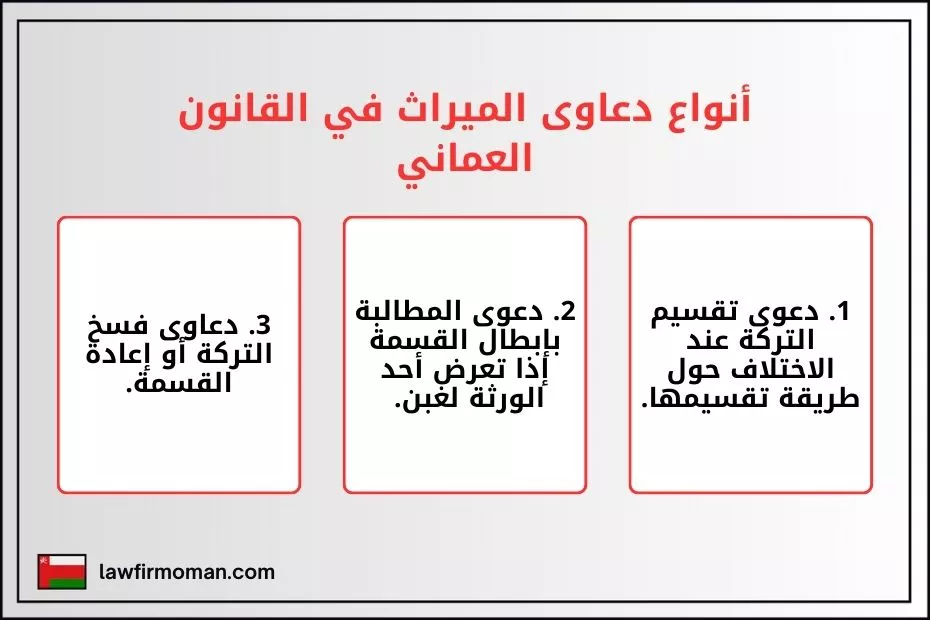 أنواع دعاوى الميراث في القانون العماني

1. دعوى تقسيم التركة عند الاختلاف حول طريقة تقسيمها.

2. دعوى المطالبة بإبطال القسمة إذا تعرض أحد الورثة لغبن.

3. دعاوى فسخ التركة أو إعادة القسمة.

lawfirmoman.com